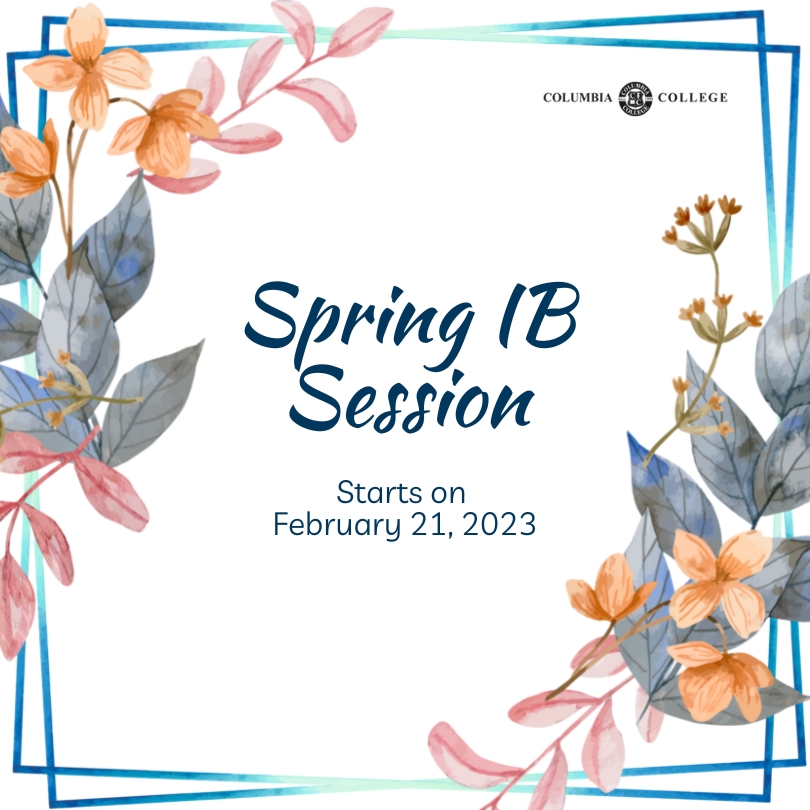 COLUMBIA COLLEGE

Spring IB Session

Starts on February 21, 2023